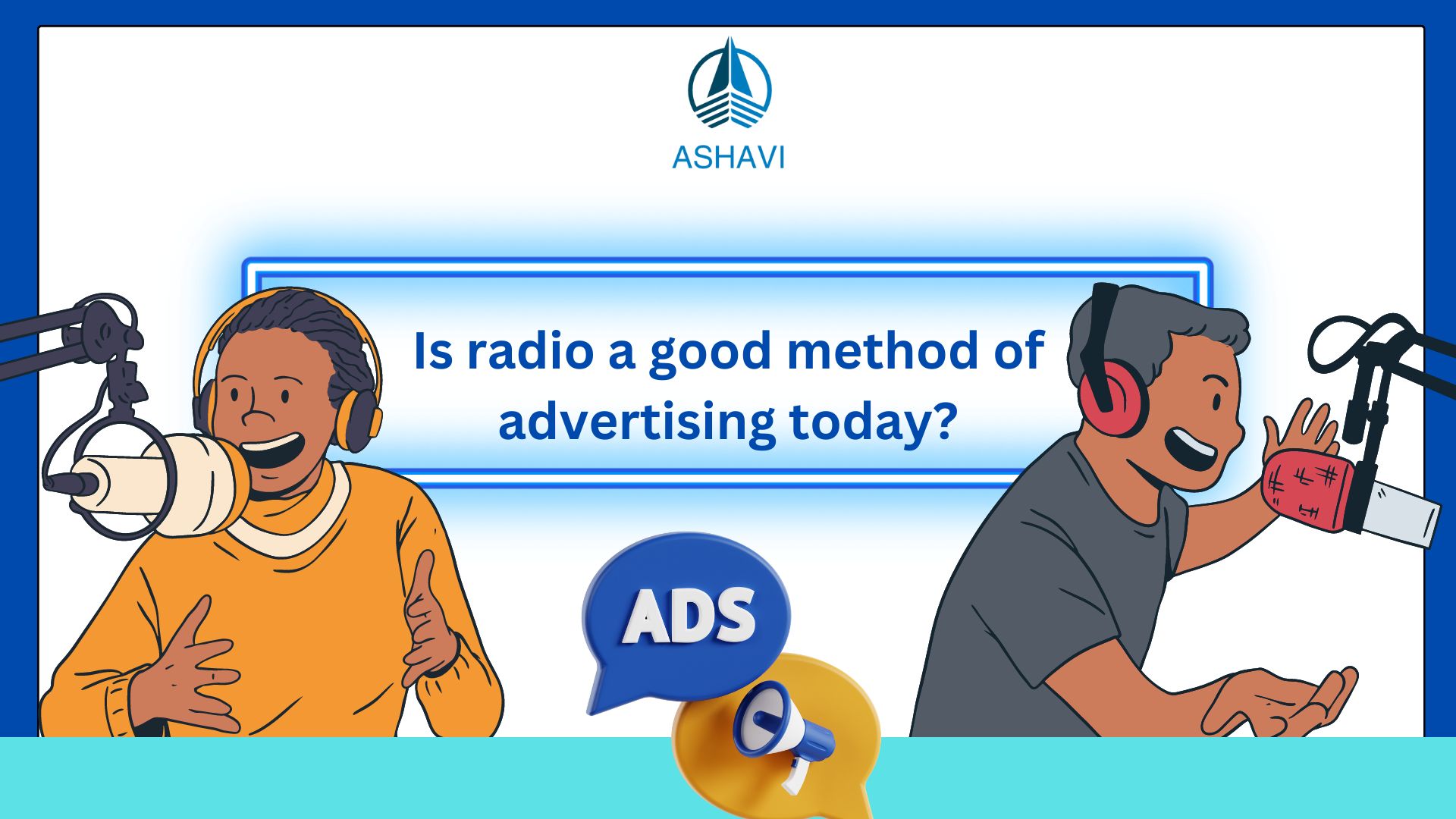 ASHAVI

Is radio a good method of advertising today?

ADS